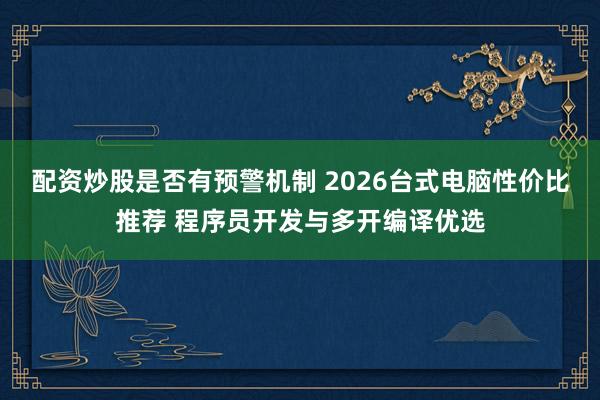 配资炒股是否有预警机制 2026台式电脑性价比推荐 程序员开发与多开编译优选